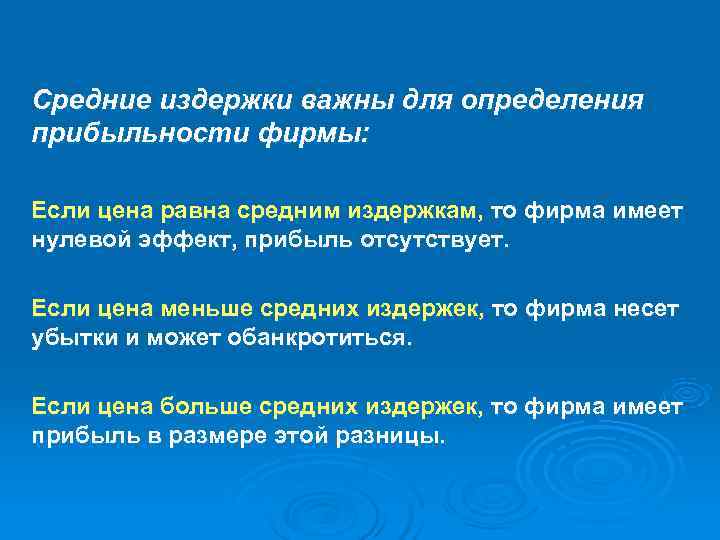 Средние издержки важны для определения прибыльности фирмы:

Если цена равна средним издержкам, то фирма имеет нулевой эффект, прибыль отсутствует.

Если цена меньше средних издержек, то фирма несет убытки и может обанкротиться.

Если цена больше средних издержек, то фирма имеет прибыль в размере этой разницы.